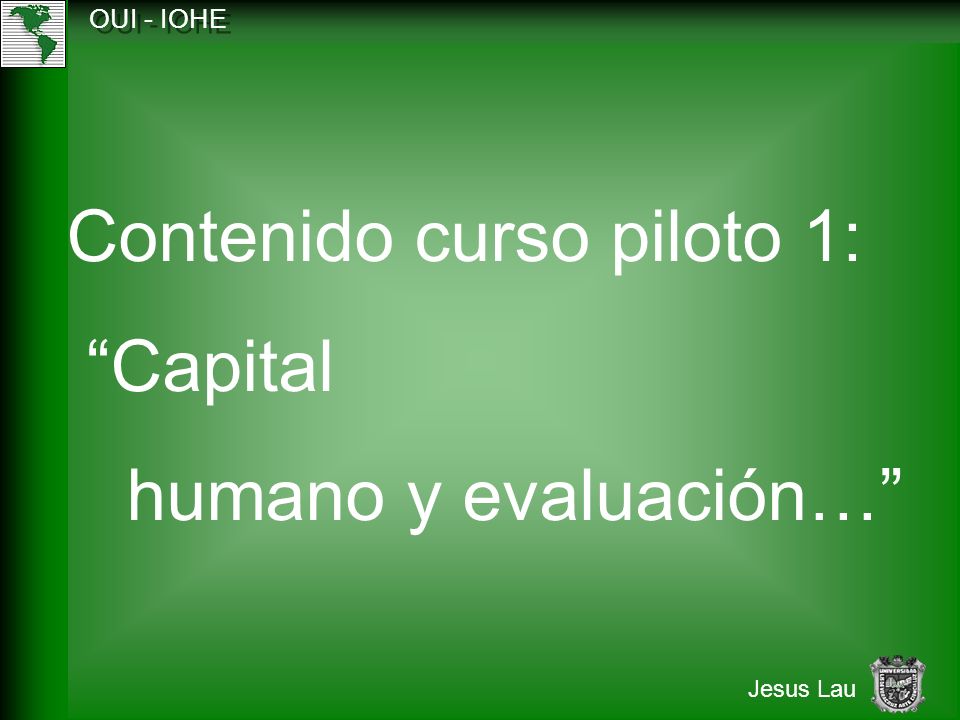 OUI - IOHE

Contenido curso piloto 1:

“Capital

humano y evaluación…”

Jesus Lau

UNIVERSIDAD